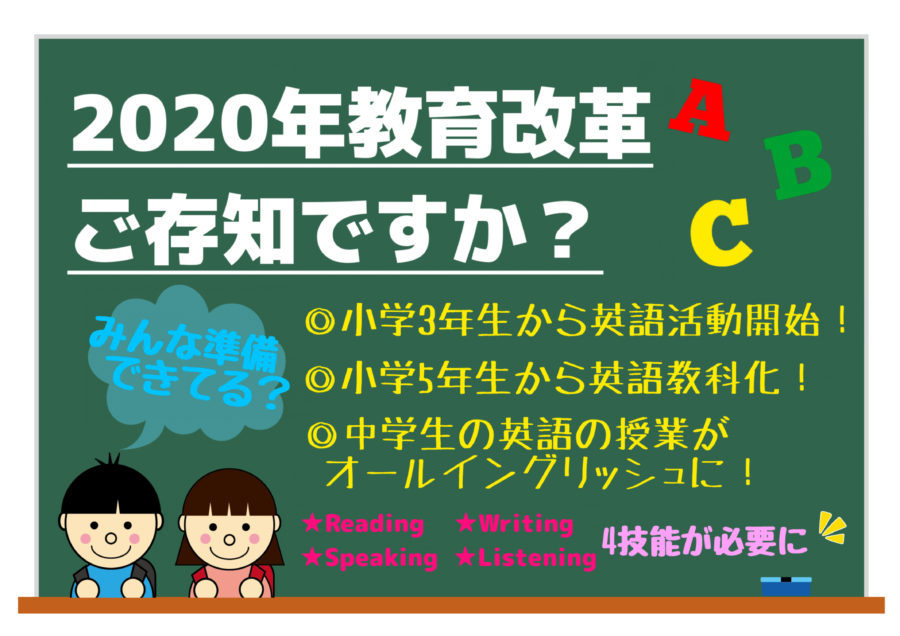 2020年教育改革
ご存知ですか？

A
B
C

みんな準備できてる？

◎小学3年生から英語活動開始！
◎小学5年生から英語教科化！
◎中学生の英語の授業がオールイングリッシュに！

★Reading ★Writing
★Speaking ★Listening

4技能が必要に